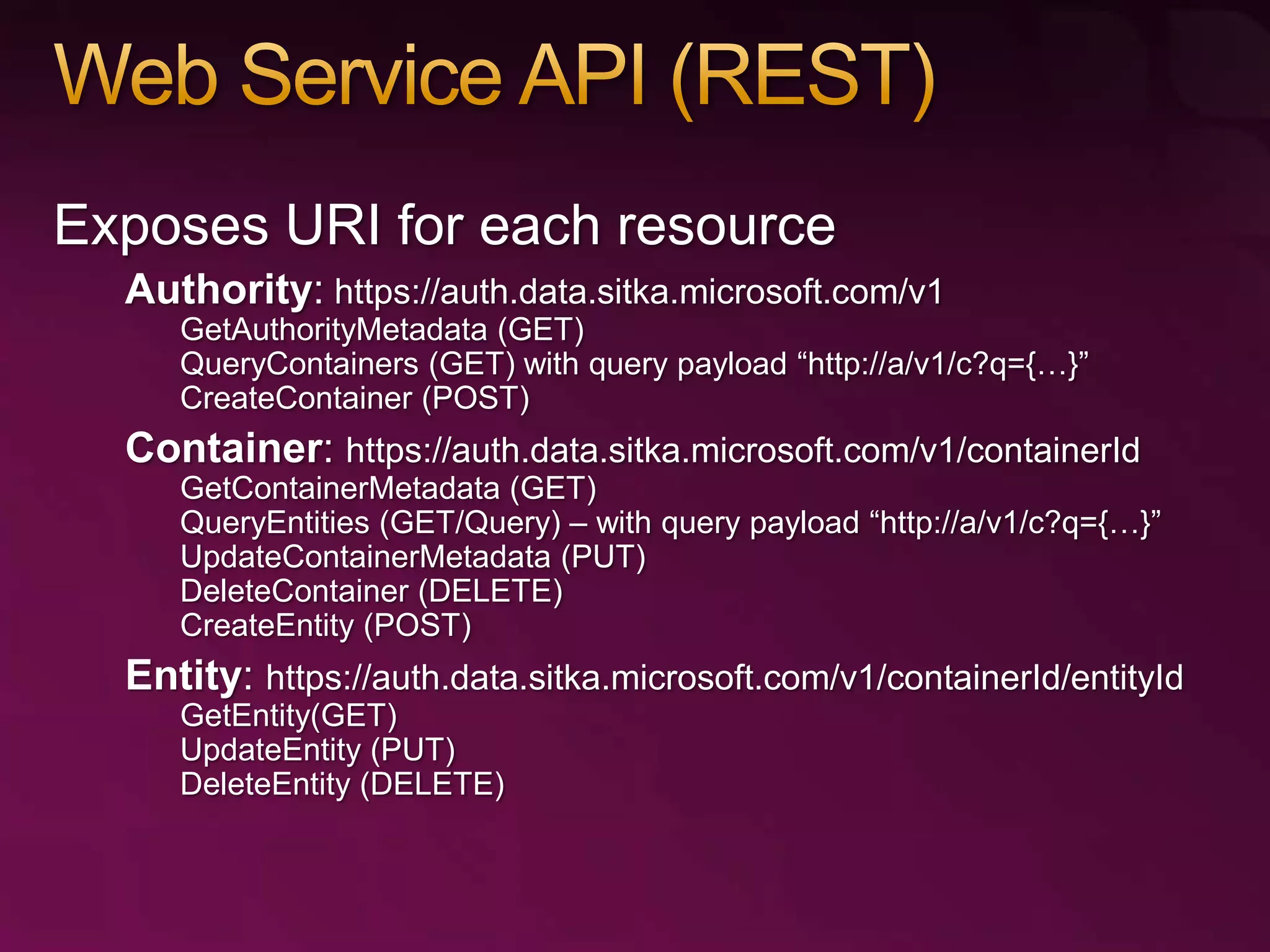 Web Service API (REST)

Exposes URI for each resource

Authority: https://auth.data.sitka.microsoft.com/v1
GetAuthorityMetadata (GET)
QueryContainers (GET) with query payload “http://a/v1/c?q={…}”
CreateContainer (POST)

Container: https://auth.data.sitka.microsoft.com/v1/containerId
GetContainerMetadata (GET)
QueryEntities (GET/Query) – with query payload “http://a/v1/c?q={…}”
UpdateContainerMetadata (PUT)
DeleteContainer (DELETE)
CreateEntity (POST)

Entity: https://auth.data.sitka.microsoft.com/v1/containerId/entityId
GetEntity(GET)
UpdateEntity (PUT)
DeleteEntity (DELETE)